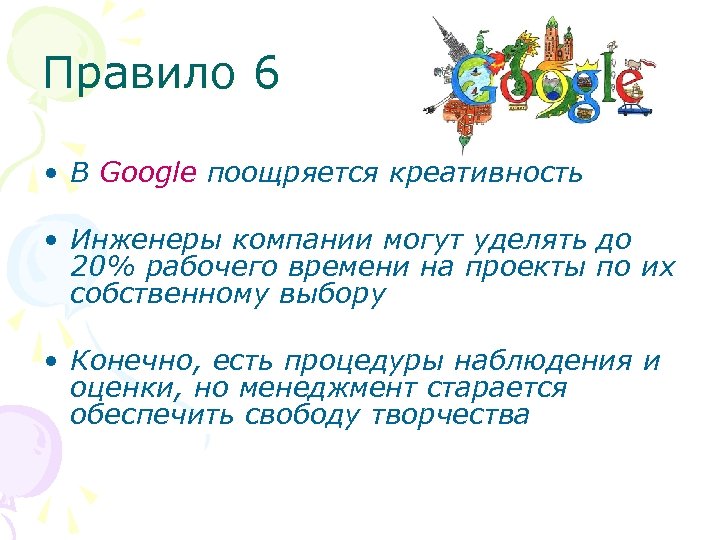 Правило 6

Google

• В Google поощряется креативность

• Инженеры компании могут уделять до 20% рабочего времени на проекты по их собственному выбору

• Конечно, есть процедуры наблюдения и оценки, но менеджмент старается обеспечить свободу творчества